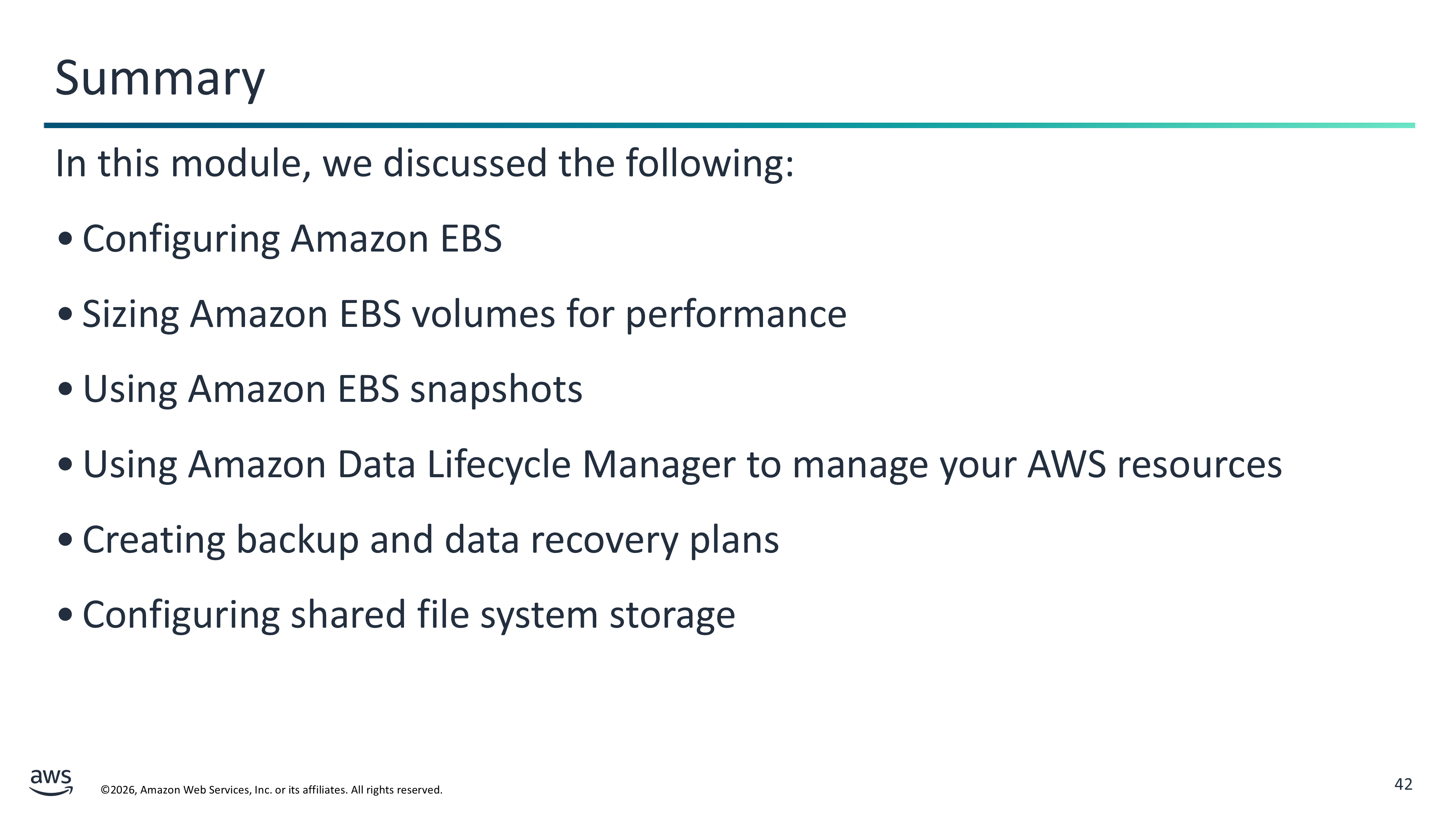 Summary

In this module, we discussed the following:

• Configuring Amazon EBS

• Sizing Amazon EBS volumes for performance

• Using Amazon EBS snapshots

• Using Amazon Data Lifecycle Manager to manage your AWS resources

• Creating backup and data recovery plans

• Configuring shared file system storage

aws

©2026, Amazon Web Services, Inc. or its affiliates. All rights reserved.

42